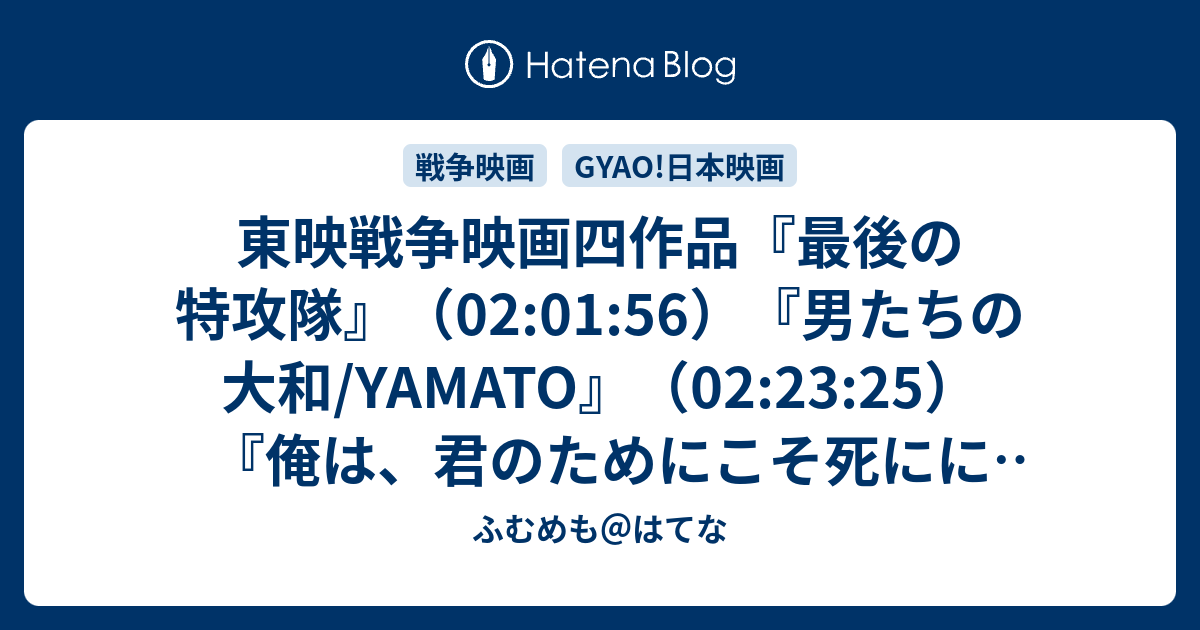 Hatena Blog

戦争映画

GYAO!日本映画

東映戦争映画四作品『最後の特攻隊』（02:01:56）『男たちの大和/YAMATO』（02:23:25）『俺は、君のためにこそ死にに‥

ふむめも＠はてな